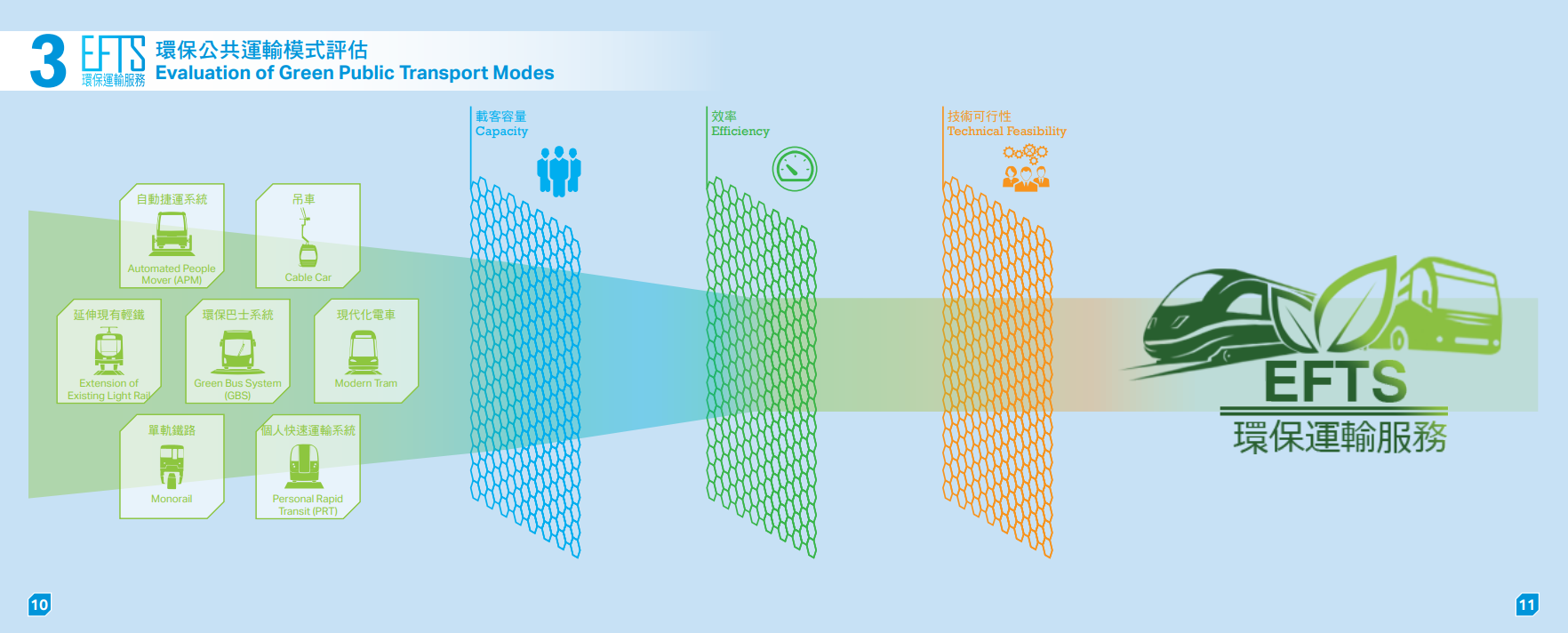 3 EFTS 環保運輸服務

環保公共運輸模式評估
Evaluation of Green Public Transport Modes

自動捷運系統
Automated People Mover (APM)

吊車
Cable Car

延伸現有輕鐵
Extension of Existing Light Rail

環保巴士系統
Green Bus System (GBS)

現代化電車
Modern Tram

單軌鐵路
Monorail

個人快速運輸系統
Personal Rapid Transit (PRT)

載客容量
Capacity

效率
Efficiency

技術可行性
Technical Feasibility

EFTS
環保運輸服務

10

11